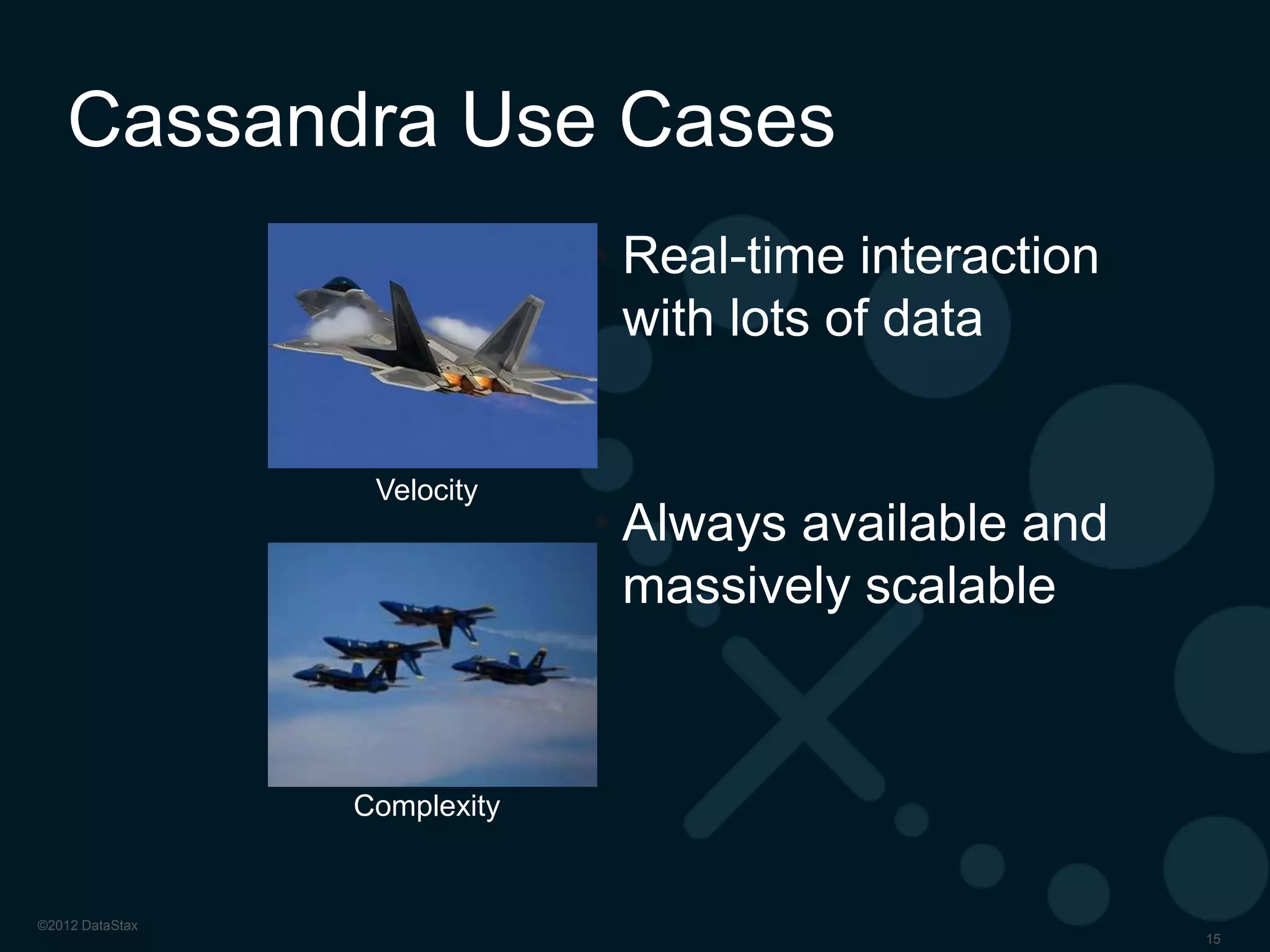 Cassandra Use Cases

Velocity

Complexity

Real-time interaction with lots of data

Always available and massively scalable

©2012 DataStax

15